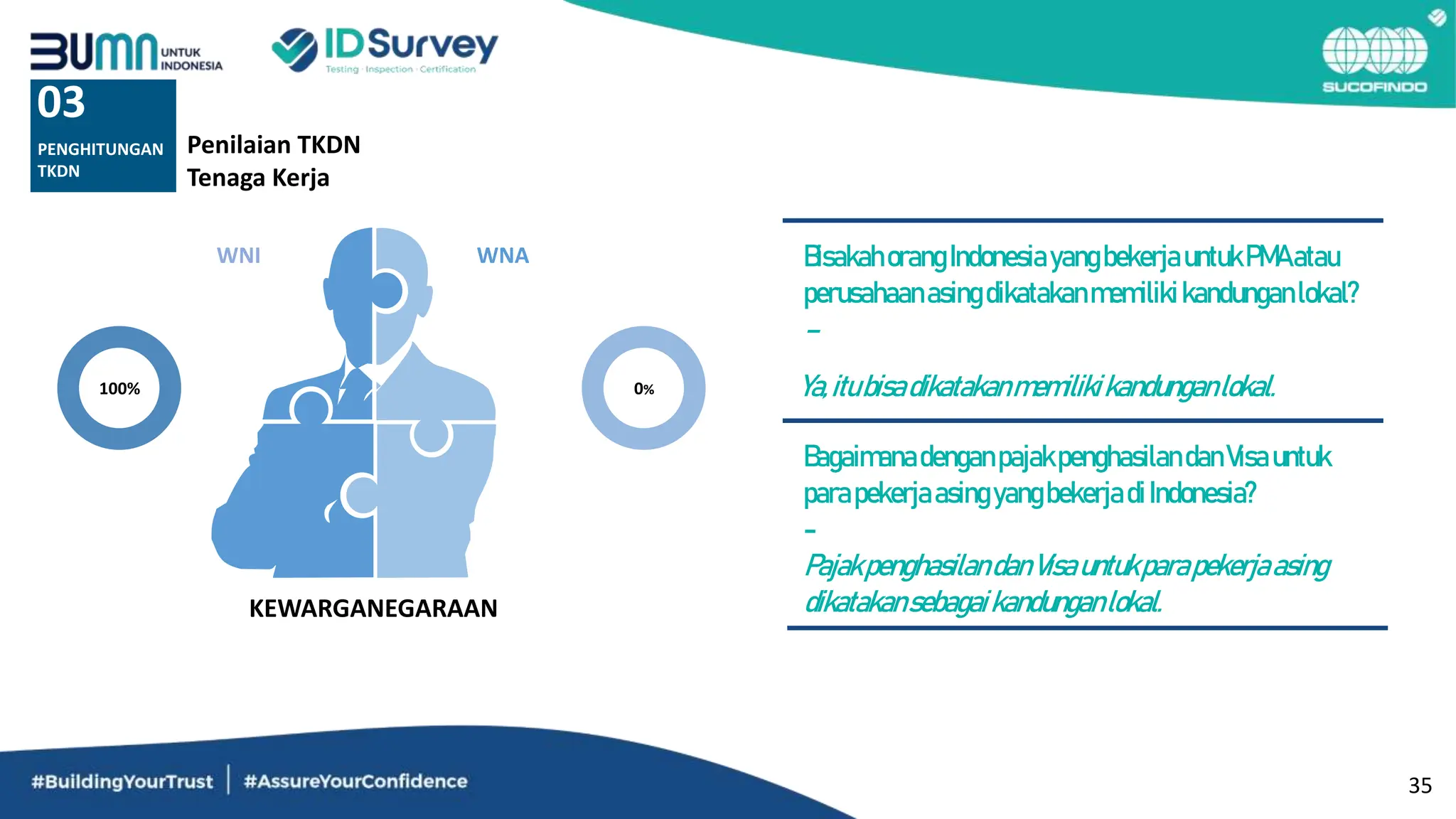 BUMN UNTUK INDONESIA

IDSurvey
Testing · Inspection · Certification

SUCOFINDO

03
PENGHITUNGAN TKDN

Penilaian TKDN
Tenaga Kerja

WNI

WNA

100%

0%

KEWARGANEGARAAN

Bisakah orang Indonesia yang bekerja untuk PMA atau perusahaan asing dikatakan memiliki kandungan lokal?
–
Ya, itu bisa dikatakan memiliki kandungan lokal.

Bagaimana dengan pajak penghasilan dan Visa untuk para pekerja asing yang bekerja di Indonesia?
–
Pajak penghasilan dan Visa untuk para pekerja asing dikatakan sebagai kandungan lokal.

#BuildingYourTrust | #AssureYourConfidence

35